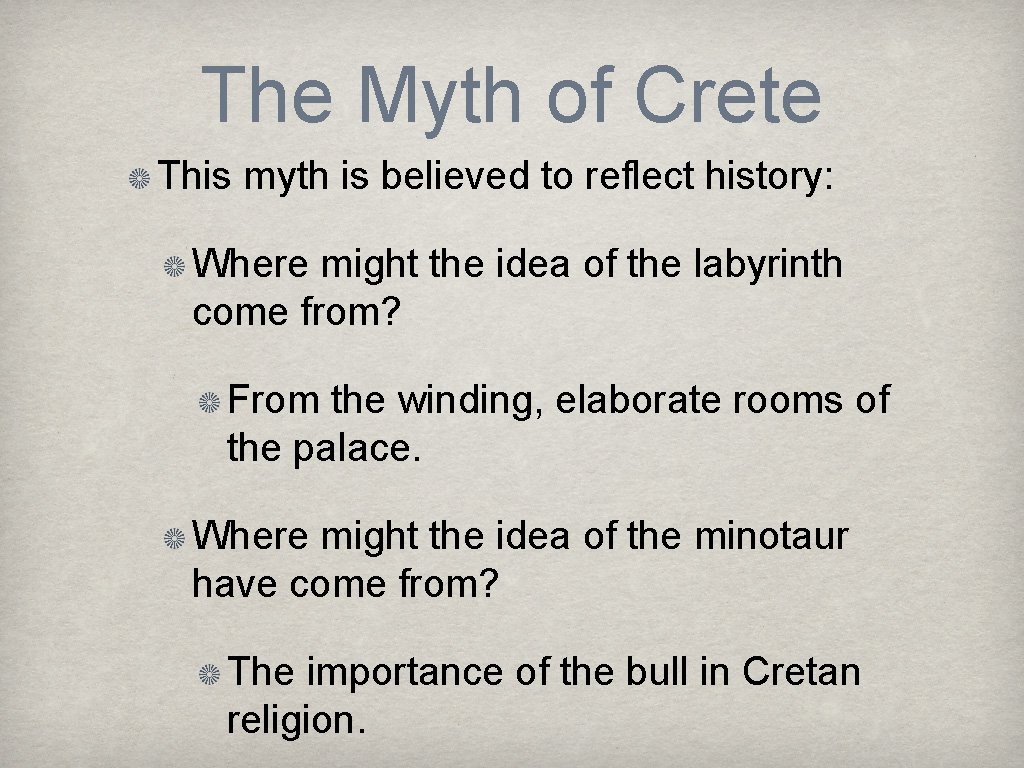 The Myth of Crete

This myth is believed to reflect history:

Where might the idea of the labyrinth come from?

From the winding, elaborate rooms of the palace.

Where might the idea of the minotaur have come from?

The importance of the bull in Cretan religion.